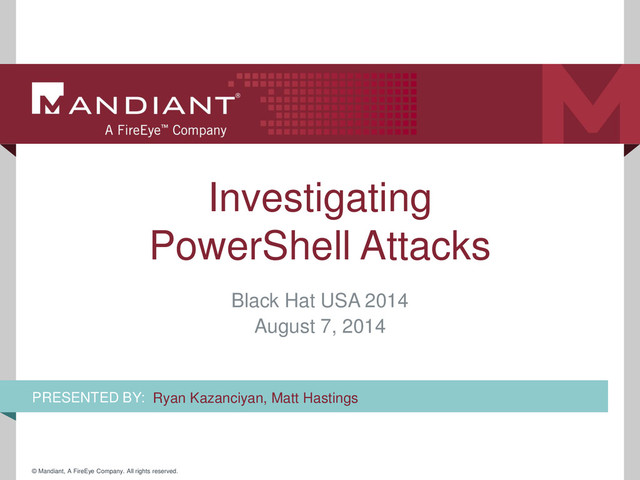 MANDIANT®
A FireEye™ Company

Investigating PowerShell Attacks

Black Hat USA 2014
August 7, 2014

PRESENTED BY: Ryan Kazanciyan, Matt Hastings

© Mandiant, A FireEye Company. All rights reserved.